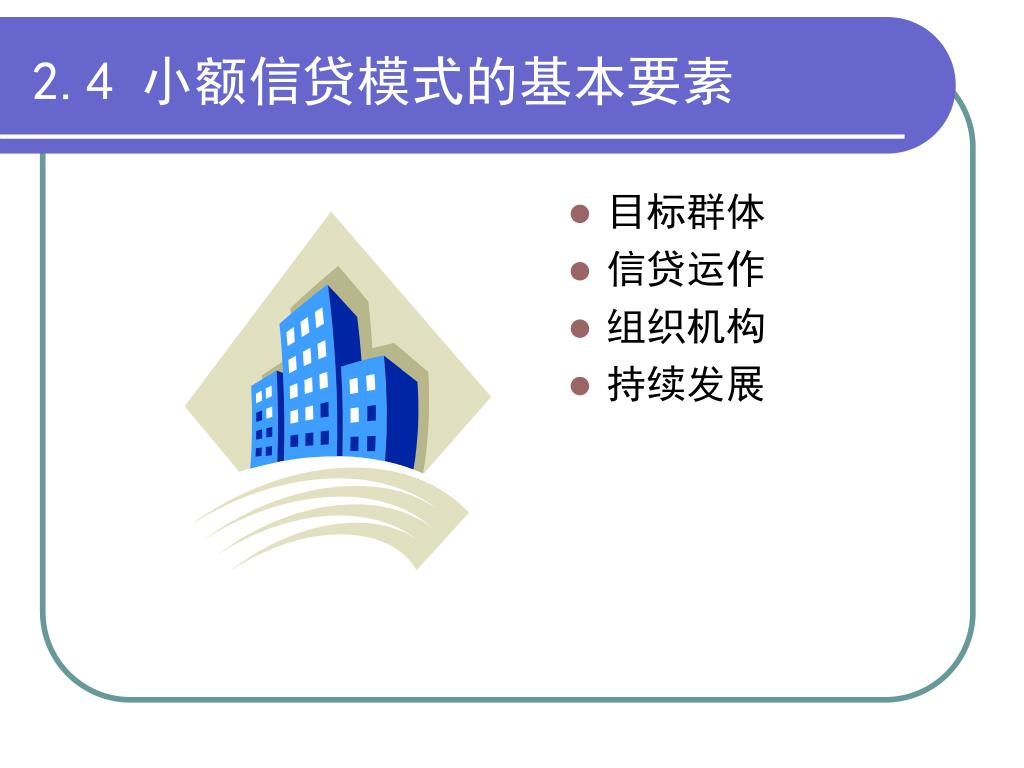 2.4 小额信贷模式的基本要素

- 目标群体
- 信贷运作
- 组织机构
- 持续发展